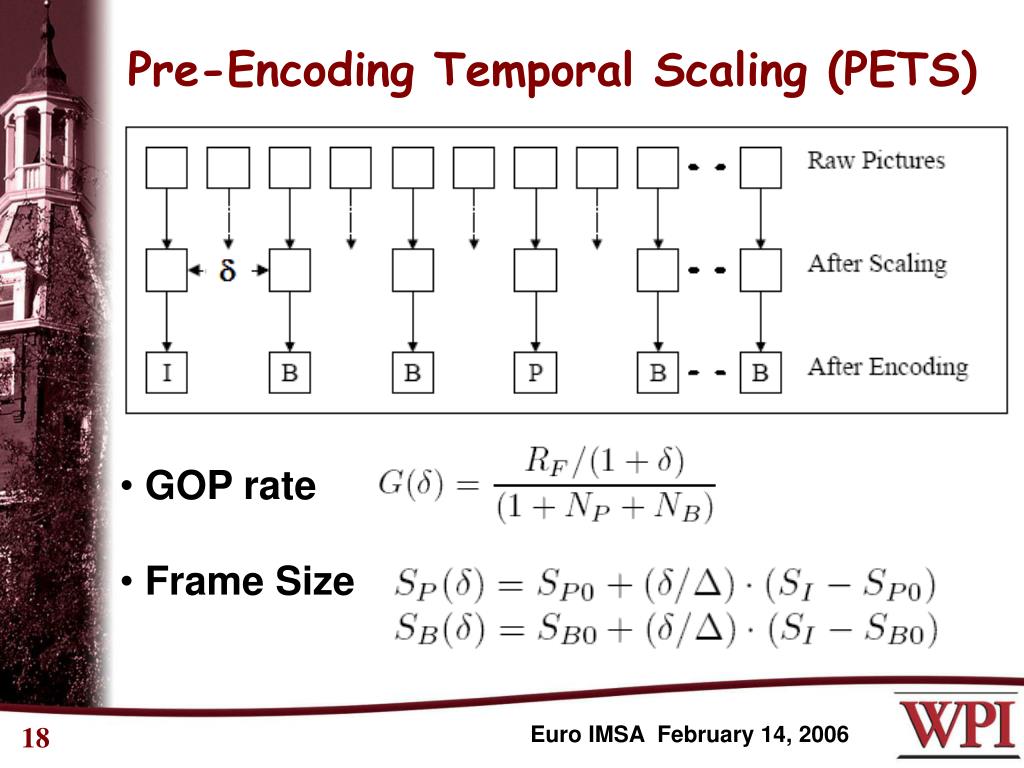 Pre-Encoding Temporal Scaling (PETS)

Raw Pictures

$\delta$

After Scaling

I B B P B B

After Encoding

• GOP rate $G(\delta) = \frac{R_F/(1+\delta)}{(1+N_P+N_B)}$

• Frame Size $S_P(\delta) = S_{P0} + (\delta/\Delta) \cdot (S_I - S_{P0})$
$S_B(\delta) = S_{B0} + (\delta/\Delta) \cdot (S_I - S_{B0})$

18

Euro IMSA February 14, 2006

WPI